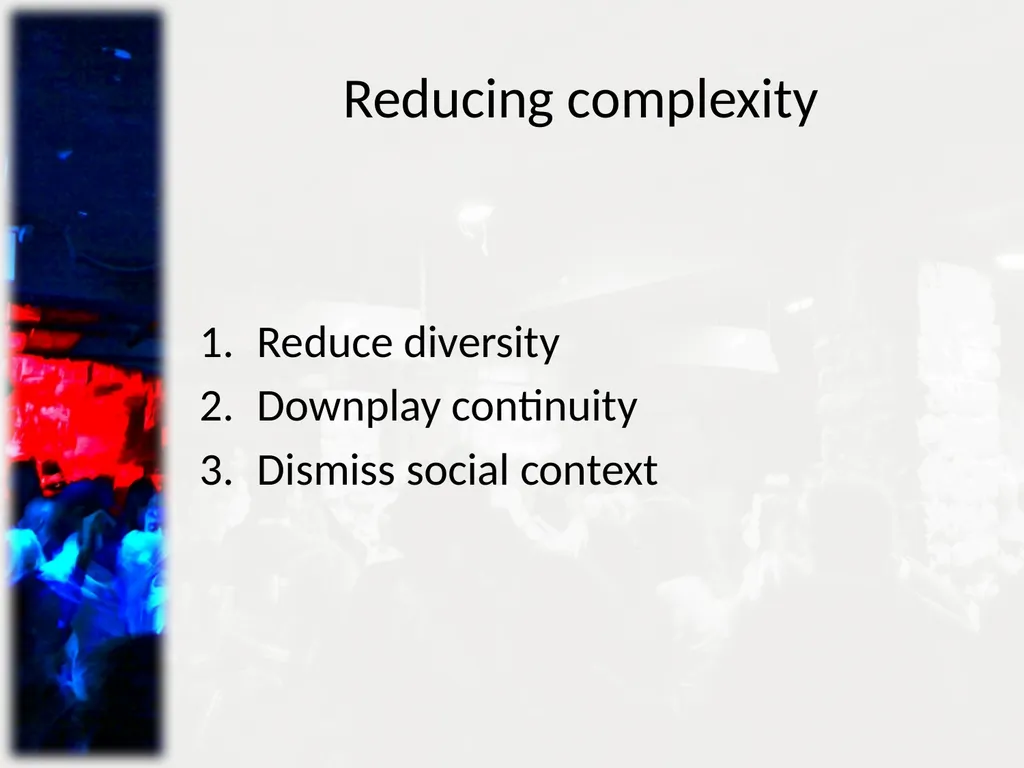 Reducing complexity

1. Reduce diversity
2. Downplay continuity
3. Dismiss social context